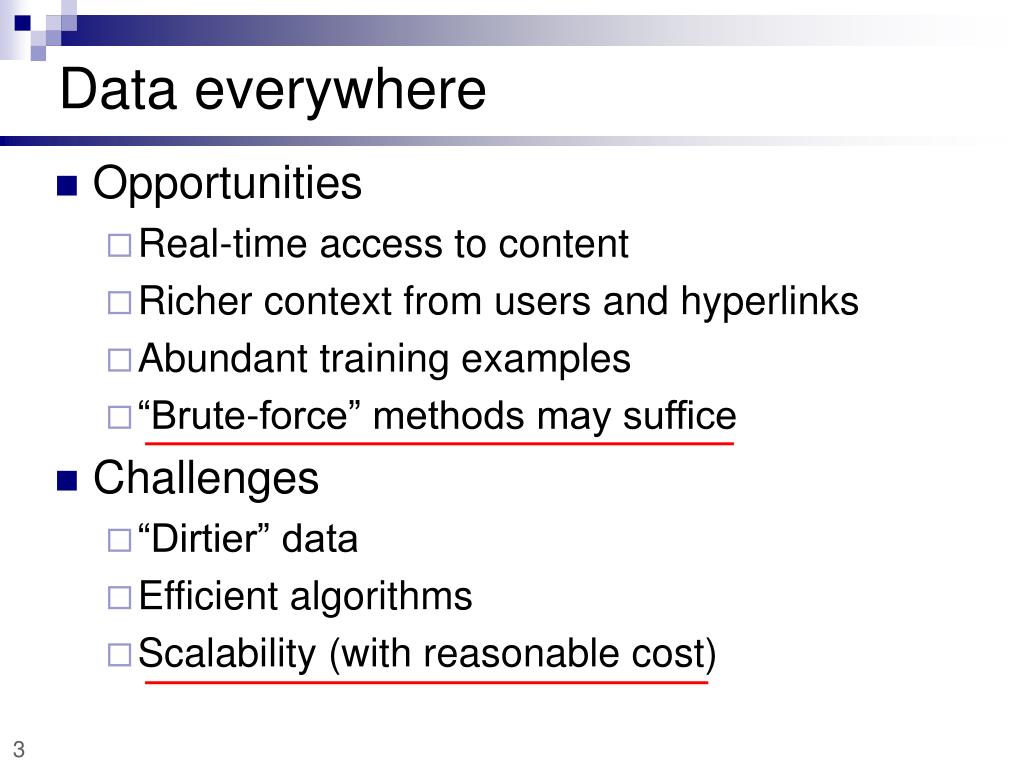 Data everywhere

Opportunities

Real-time access to content

Richer context from users and hyperlinks

Abundant training examples

“Brute-force” methods may suffice

Challenges

“Dirtier” data

Efficient algorithms

Scalability (with reasonable cost)

3